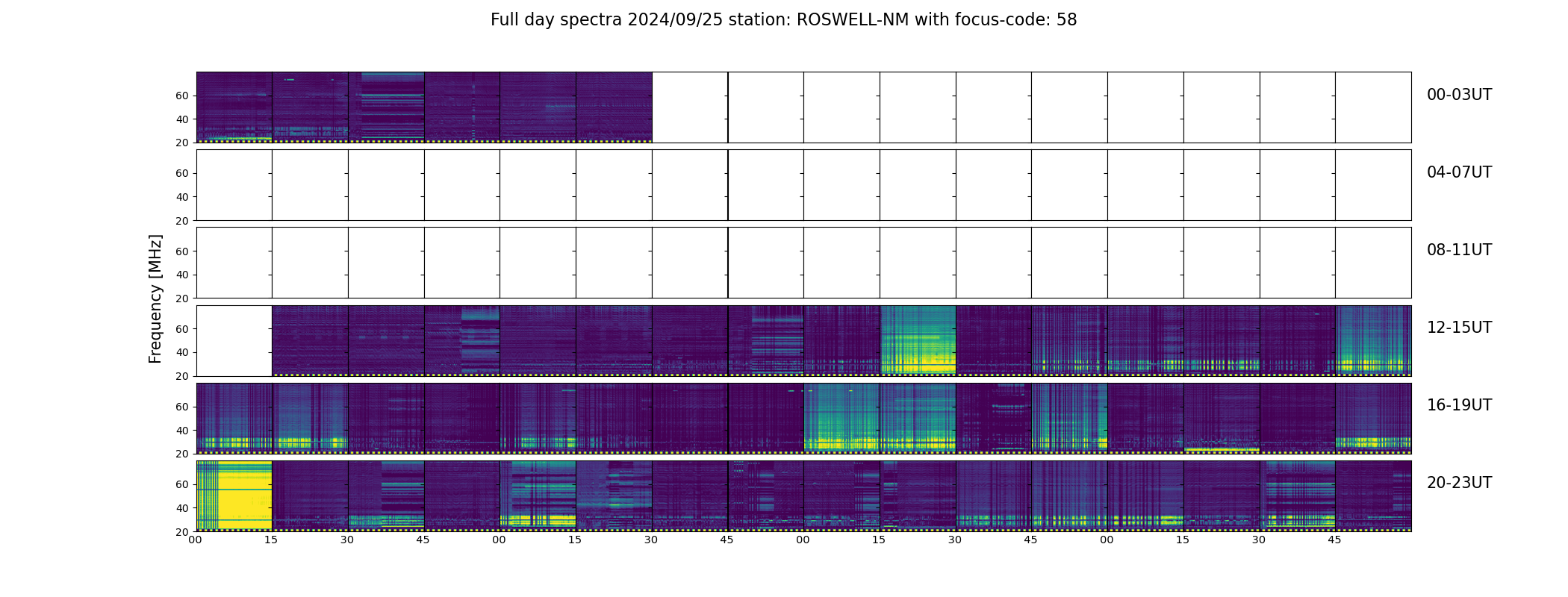 Full day spectra 2024/09/25 station: ROSWELL-NM with focus-code: 58

Frequency [MHz]

60
40
20
00-03UT

60
40
20
04-07UT

60
40
20
08-11UT

60
40
20
12-15UT

60
40
20
16-19UT

60
40
20
20-23UT

00 15 30 45 00 15 30 45 00 15 30 45 00 15 30 45